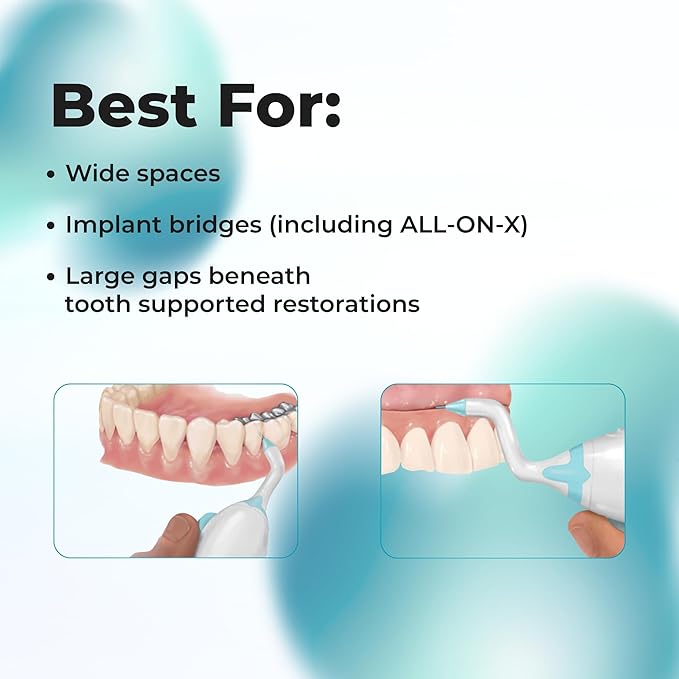 Best For:

• Wide spaces

• Implant bridges (including ALL-ON-X)

• Large gaps beneath tooth supported restorations